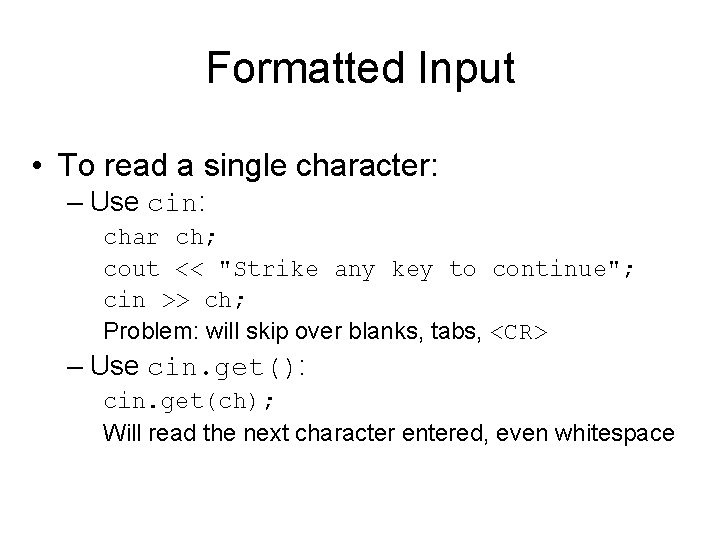 Formatted Input

• To read a single character:
– Use cin:
char ch;
cout << "Strike any key to continue";
cin >> ch;
Problem: will skip over blanks, tabs, <CR>
– Use cin.get():
cin.get(ch);
Will read the next character entered, even whitespace